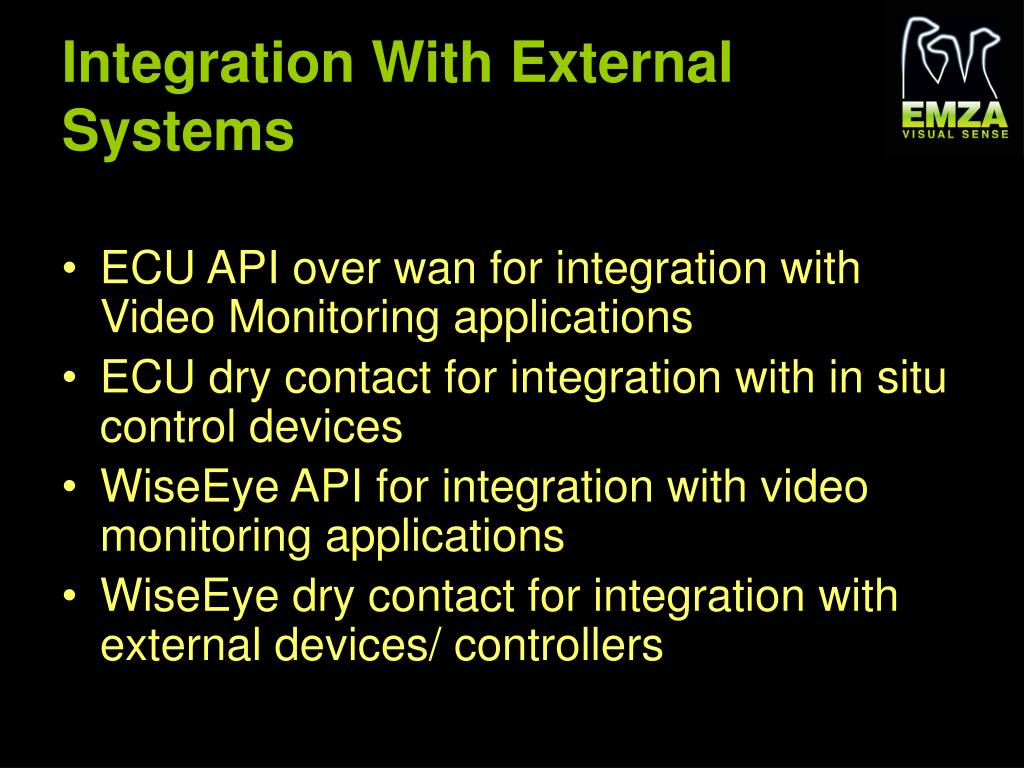 Integration With External Systems

EMZA
VISUAL SENSE

• ECU API over wan for integration with Video Monitoring applications
• ECU dry contact for integration with in situ control devices
• WiseEye API for integration with video monitoring applications
• WiseEye dry contact for integration with external devices/ controllers